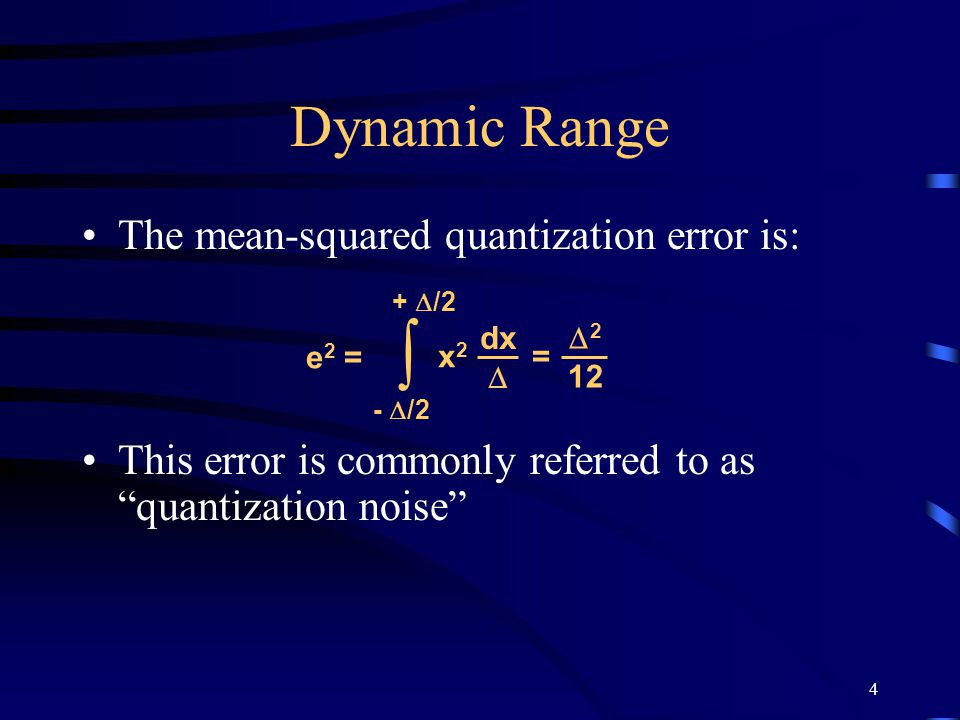 Dynamic Range

• The mean-squared quantization error is:

$e^2 = \int_{-\Delta/2}^{+\Delta/2} x^2 \frac{dx}{\Delta} = \frac{\Delta^2}{12}$

• This error is commonly referred to as “quantization noise”

4